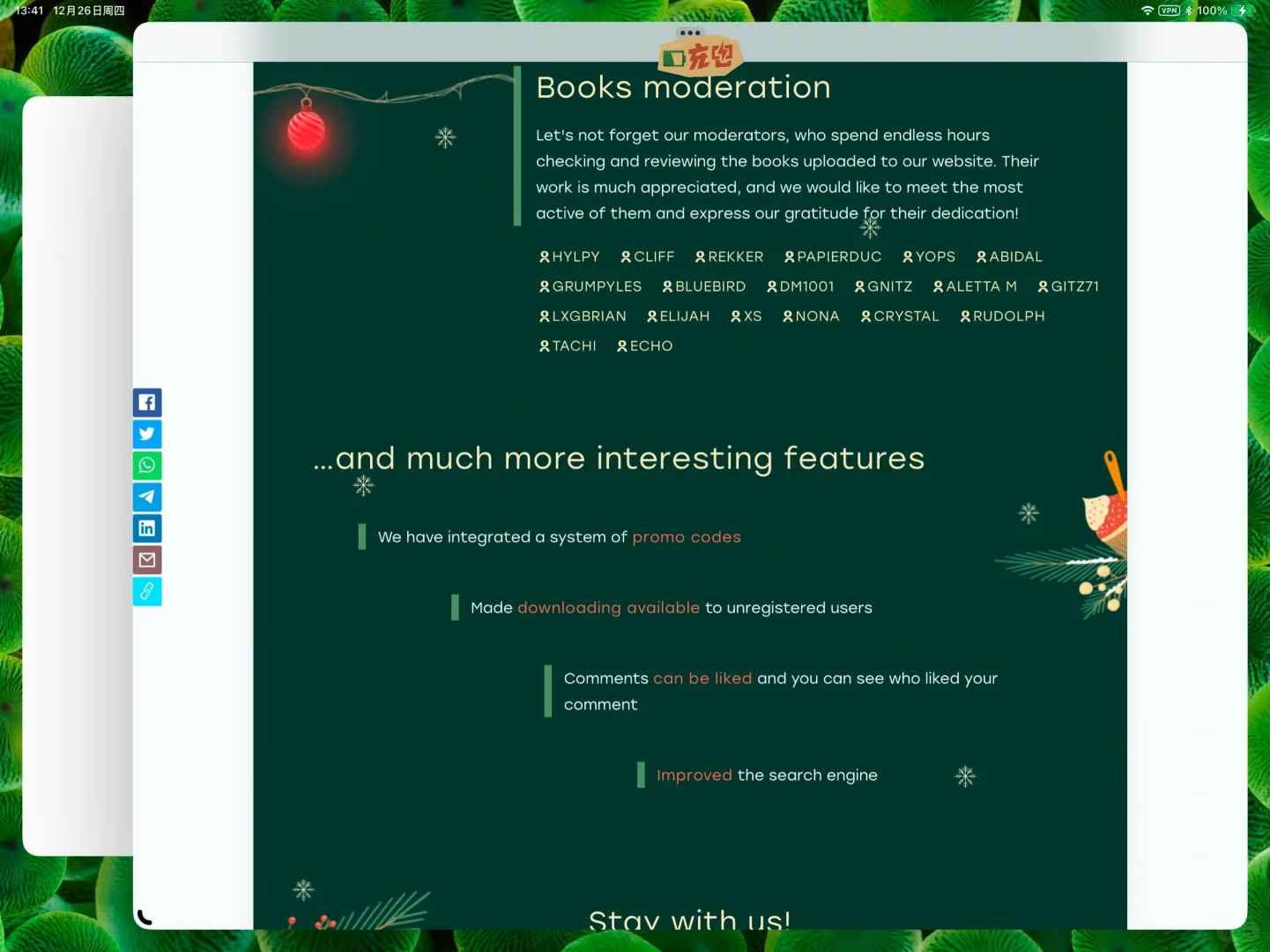 13:41 12月26日周四

VPN 100%

充电

Books moderation

Let's not forget our moderators, who spend endless hours checking and reviewing the books uploaded to our website. Their work is much appreciated, and we would like to meet the most active of them and express our gratitude for their dedication!

HYLPY CLIFF REKKER PAPIERDUC YOPS ABIDAL GRUMPYLES BLUEBIRD DM1001 GNITZ ALETTA M GITZ71 LXGBRIAN ELIJAH XS NONA CRYSTAL RUDOLPH TACHI ECHO

...and much more interesting features

We have integrated a system of promo codes

Made downloading available to unregistered users

Comments can be liked and you can see who liked your comment

Improved the search engine

Stay with us!